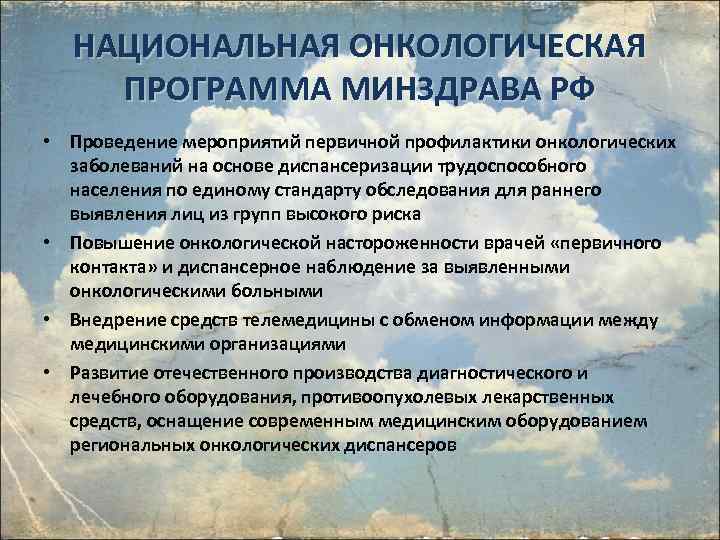 НАЦИОНАЛЬНАЯ ОНКОЛОГИЧЕСКАЯ ПРОГРАММА МИНЗДРАВА РФ

• Проведение мероприятий первичной профилактики онкологических заболеваний на основе диспансеризации трудоспособного населения по единому стандарту обследования для раннего выявления лиц из групп высокого риска
• Повышение онкологической настороженности врачей «первичного контакта» и диспансерное наблюдение за выявленными онкологическими больными
• Внедрение средств телемедицины с обменом информации между медицинскими организациями
• Развитие отечественного производства диагностического и лечебного оборудования, противоопухолевых лекарственных средств, оснащение современным медицинским оборудованием региональных онкологических диспансеров